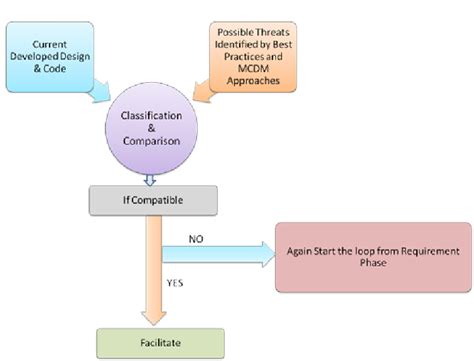 Current Developed Design & Code

Possible Threats Identified by Best Practices and MCDM Approaches

Classification & Comparison

If Compatible

NO

Again Start the loop from Requirement Phase

YES

Facilitate